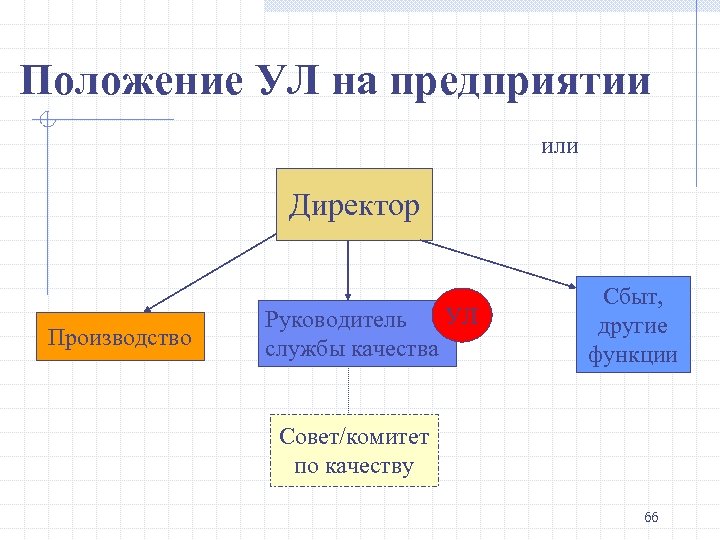 Положение УЛ на предприятии

или

Директор

Производство

Руководитель службы качества

УЛ

Сбыт, другие функции

Совет/комитет по качеству

66